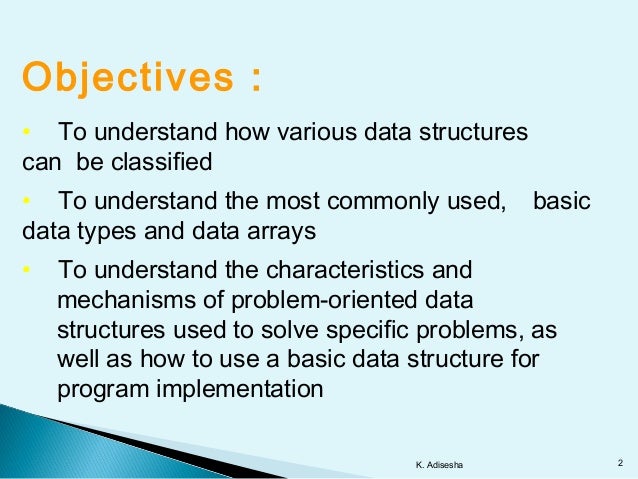 Objectives :

• To understand how various data structures can be classified

• To understand the most commonly used, basic data types and data arrays

• To understand the characteristics and mechanisms of problem-oriented data structures used to solve specific problems, as well as how to use a basic data structure for program implementation

K. Adisesha

2